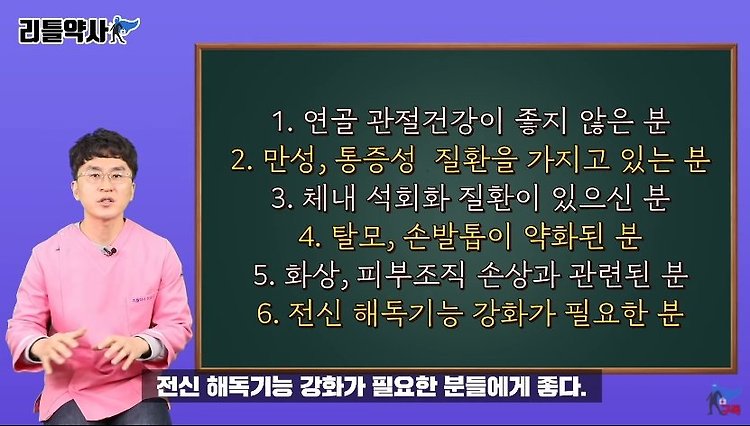 리틀약사

1. 연골 관절건강이 좋지 않은 분
2. 만성, 통증성 질환을 가지고 있는 분
3. 체내 석회화 질환이 있으신 분
4. 탈모, 손발톱이 약화된 분
5. 화상, 피부조직 손상과 관련된 분
6. 전신 해독기능 강화가 필요한 분

전신 해독기능 강화가 필요한 분들에게 좋다.